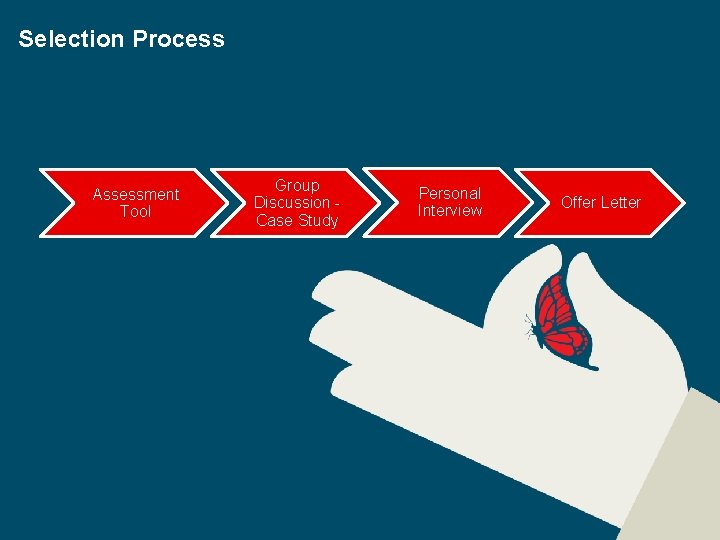 Selection Process

Assessment Tool

Group Discussion - Case Study

Personal Interview

Offer Letter